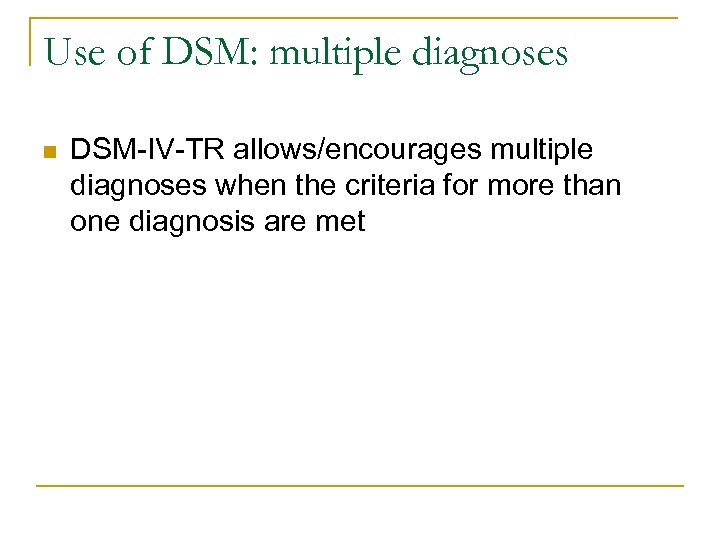 Use of DSM: multiple diagnoses

DSM-IV-TR allows/encourages multiple diagnoses when the criteria for more than one diagnosis are met